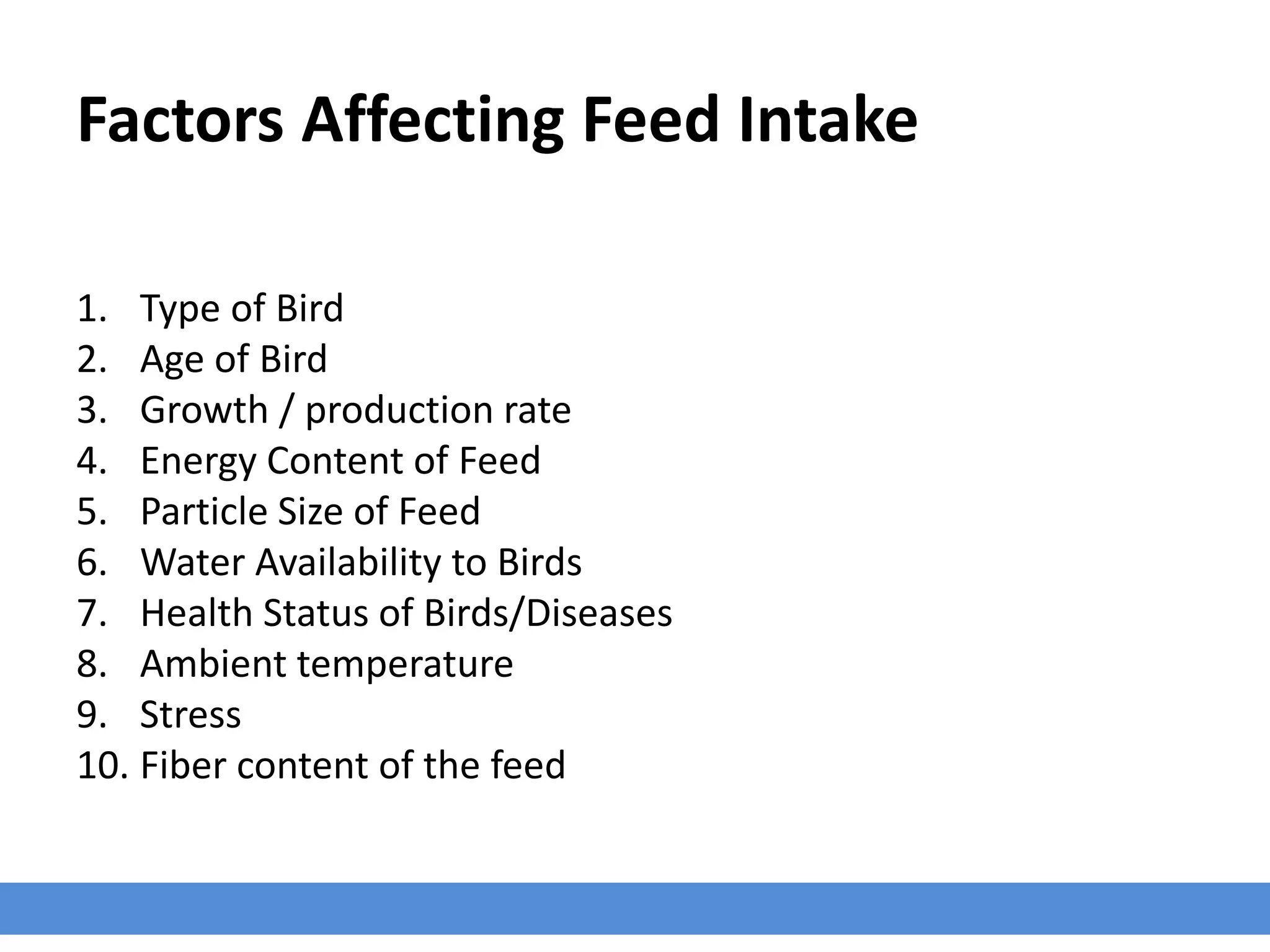 Factors Affecting Feed Intake

1. Type of Bird
2. Age of Bird
3. Growth / production rate
4. Energy Content of Feed
5. Particle Size of Feed
6. Water Availability to Birds
7. Health Status of Birds/Diseases
8. Ambient temperature
9. Stress
10. Fiber content of the feed